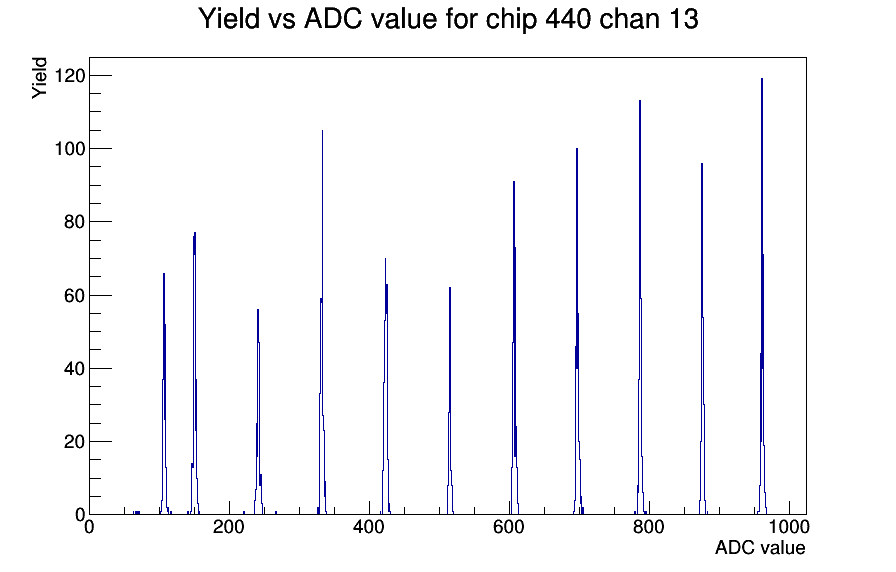 Yield vs ADC value for chip 440 chan 13

Yield

120
100
80
60
40
20
0

0
200
400
600
800
1000

ADC value